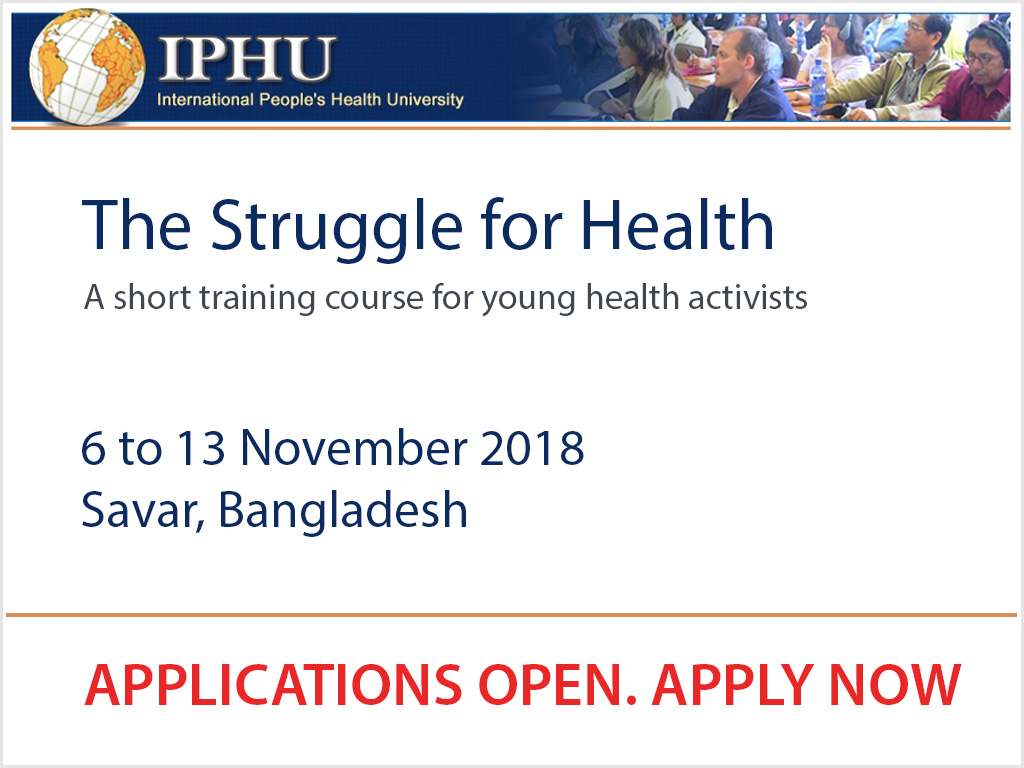 IPHU
International People's Health University

The Struggle for Health

A short training course for young health activists

6 to 13 November 2018
Savar, Bangladesh

APPLICATIONS OPEN. APPLY NOW